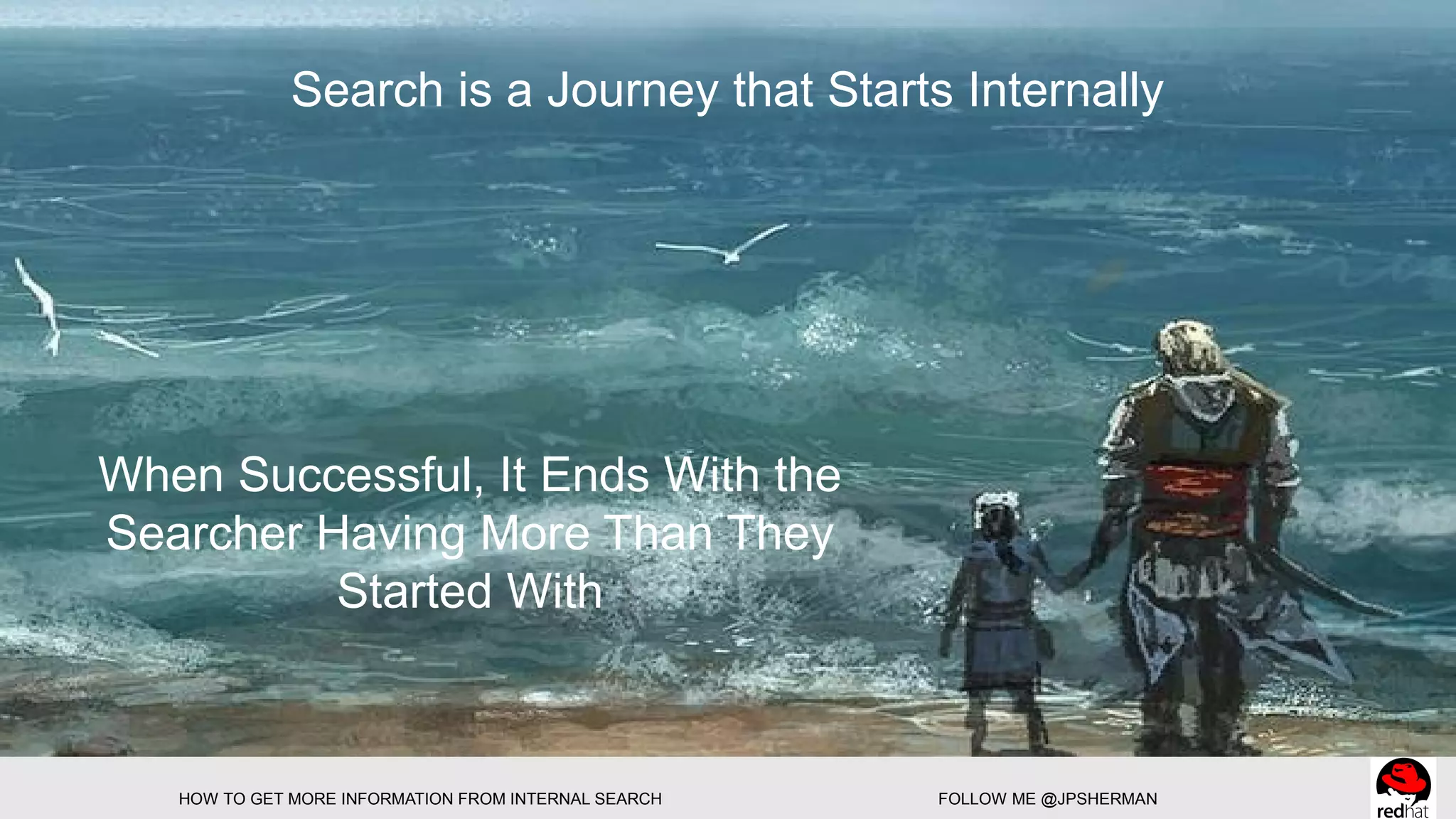 Search is a Journey that Starts Internally

When Successful, It Ends With the Searcher Having More Than They Started With

HOW TO GET MORE INFORMATION FROM INTERNAL SEARCH

FOLLOW ME @JPSHERMAN

redhat